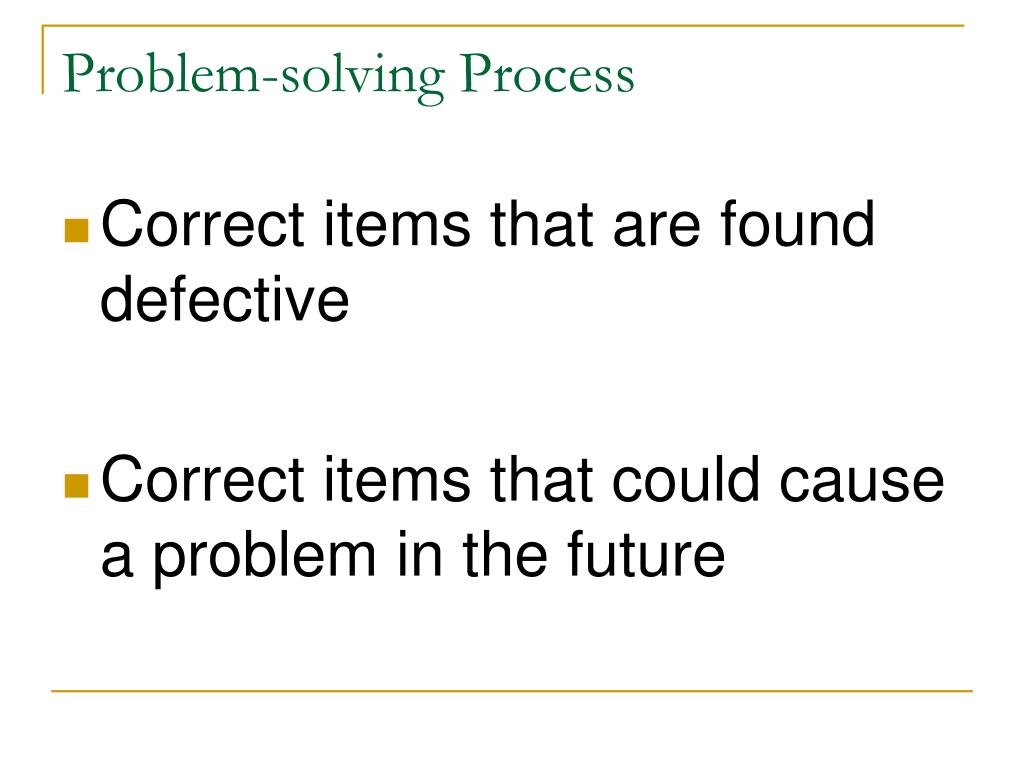 Problem-solving Process

Correct items that are found defective

Correct items that could cause a problem in the future